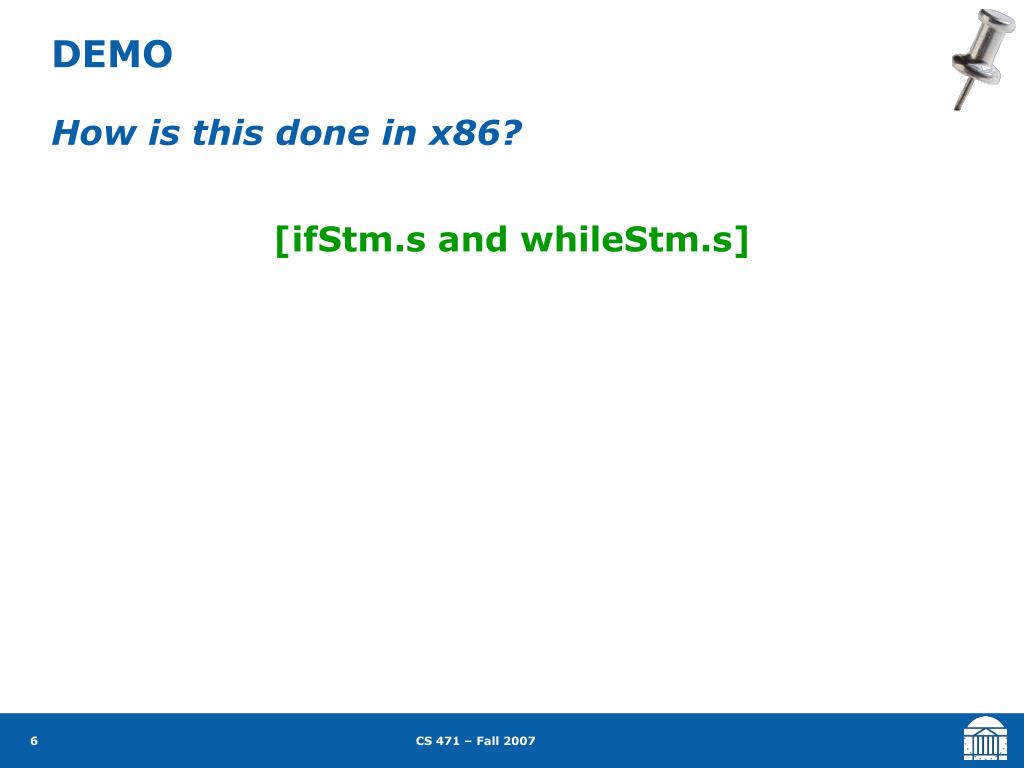 DEMO

How is this done in x86?

[ifStm.s and whileStm.s]

6

CS 471 – Fall 2007